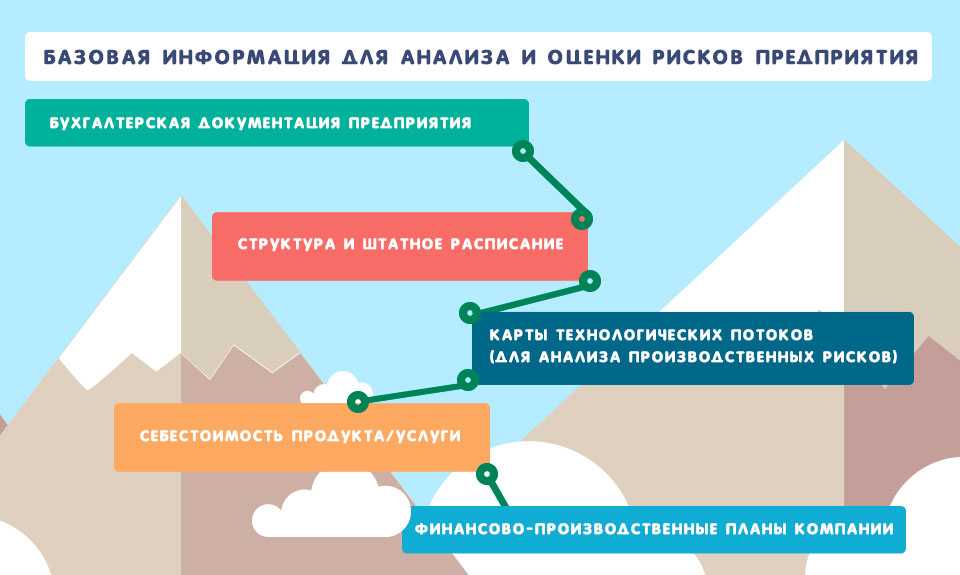 БАЗОВАЯ ИНФОРМАЦИЯ ДЛЯ АНАЛИЗА И ОЦЕНКИ РИСКОВ ПРЕДПРИЯТИЯ

БУХГАЛТЕРСКАЯ ДОКУМЕНТАЦИЯ ПРЕДПРИЯТИЯ

СТРУКТУРА И ШТАТНОЕ РАСПИСАНИЕ

КАРТЫ ТЕХНОЛОГИЧЕСКИХ ПОТОКОВ (ДЛЯ АНАЛИЗА ПРОИЗВОДСТВЕННЫХ РИСКОВ)

СЕБЕСТОИМОСТЬ ПРОДУКТА/УСЛУГИ

ФИНАНСОВО-ПРОИЗВОДСТВЕННЫЕ ПЛАНЫ КОМПАНИИ